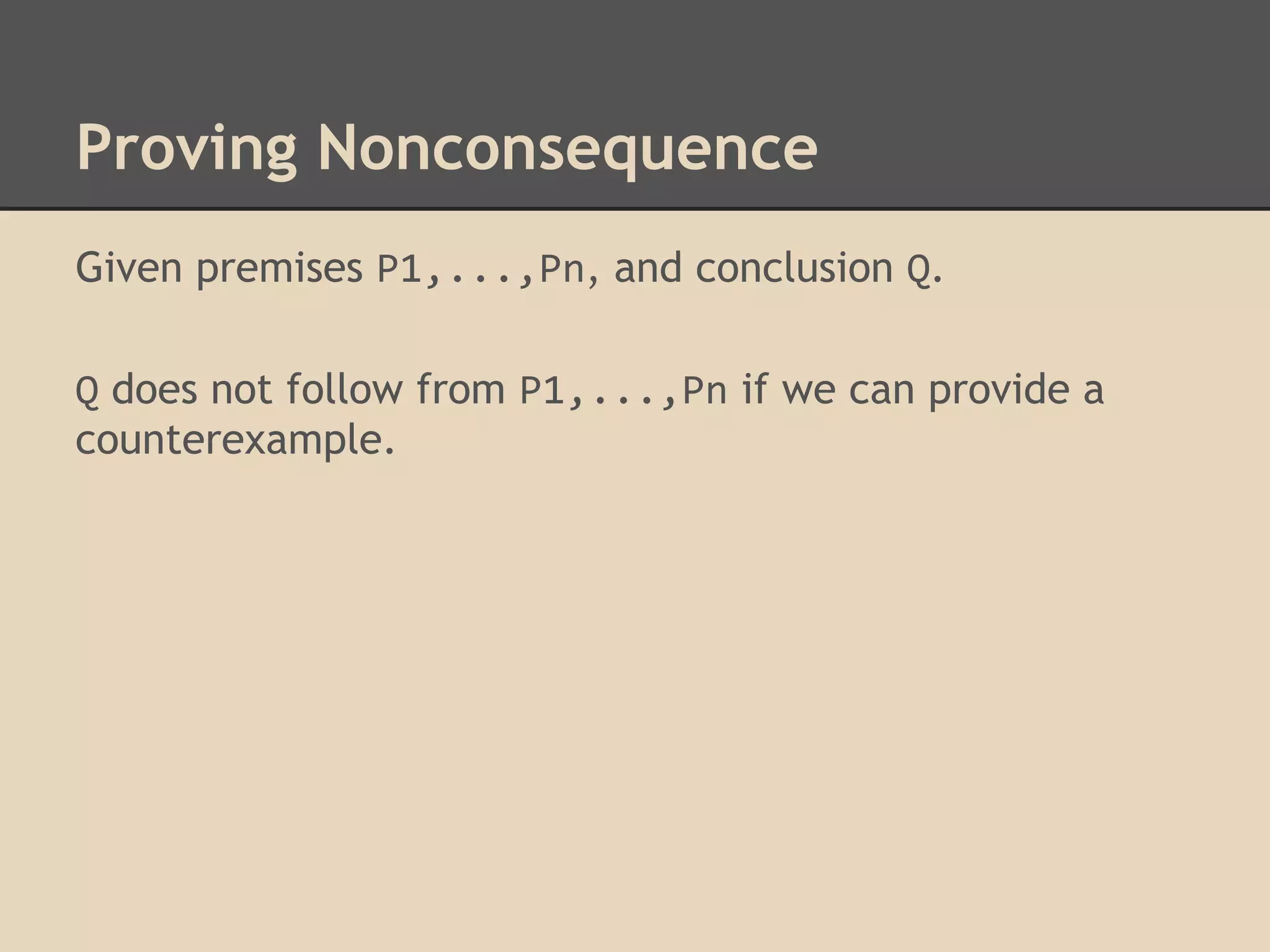 Proving Nonconsequence

Given premises P1,...,Pn, and conclusion Q.

Q does not follow from P1,...,Pn if we can provide a counterexample.